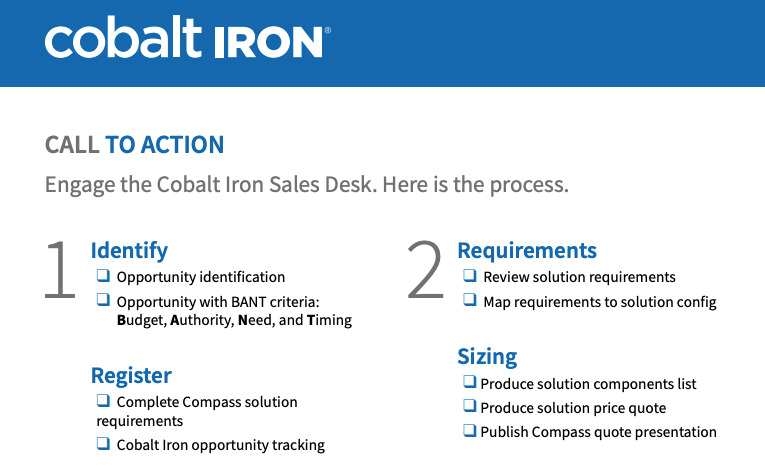 cobalt IRON®

CALL TO ACTION

Engage the Cobalt Iron Sales Desk. Here is the process.

1

Identify

❑ Opportunity identification

❑ Opportunity with BANT criteria: Budget, Authority, Need, and Timing

Register

❑ Complete Compass solution requirements

❑ Cobalt Iron opportunity tracking

2

Requirements

❑ Review solution requirements

❑ Map requirements to solution config

Sizing

❑ Produce solution components list

❑ Produce solution price quote

❑ Publish Compass quote presentation